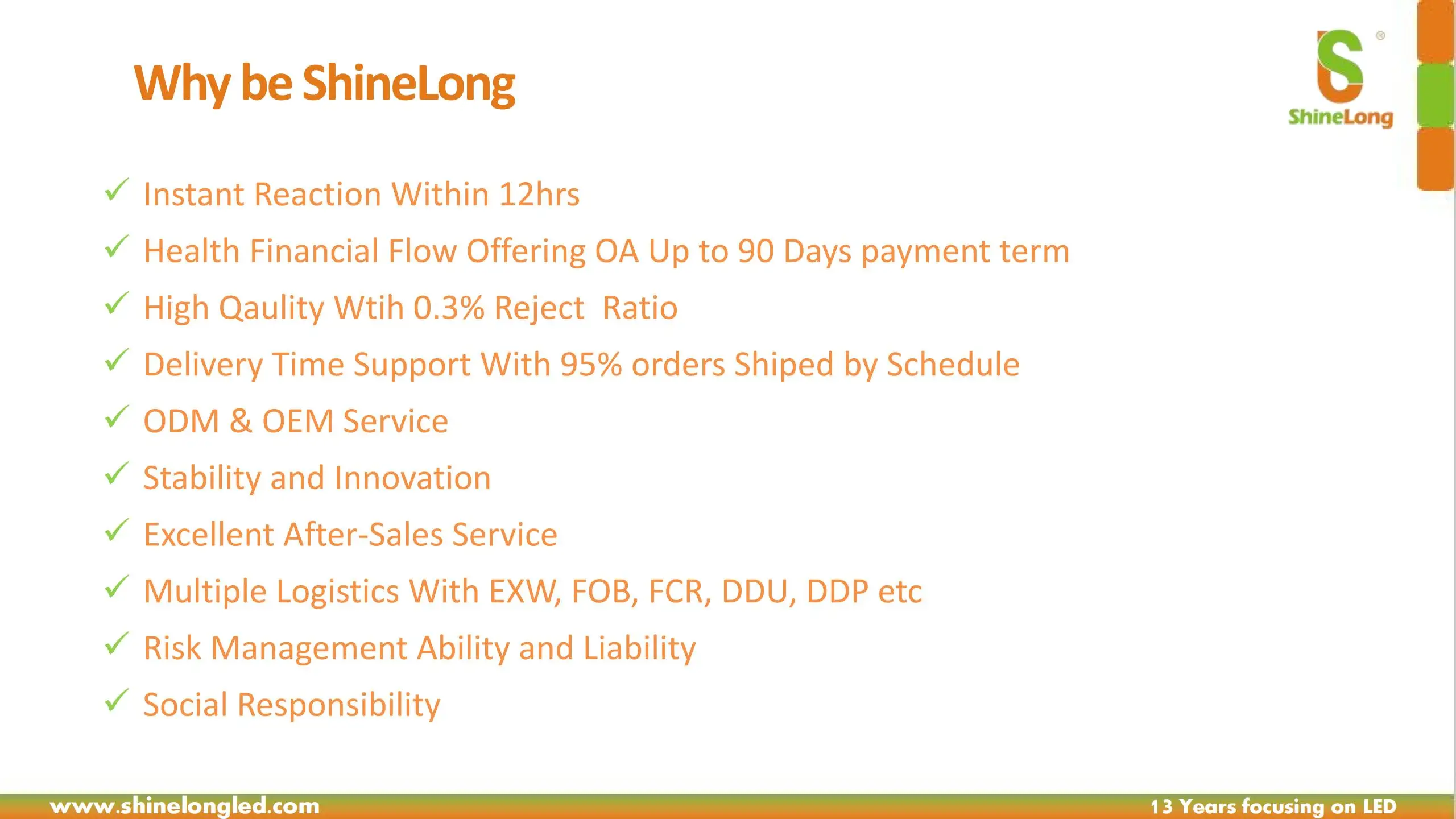 Why be ShineLong

ShineLong

✓ Instant Reaction Within 12hrs

✓ Health Financial Flow Offering OA Up to 90 Days payment term

✓ High Qaulity Wtih 0.3% Reject Ratio

✓ Delivery Time Support With 95% orders Shiped by Schedule

✓ ODM & OEM Service

✓ Stability and Innovation

✓ Excellent After-Sales Service

✓ Multiple Logistics With EXW, FOB, FCR, DDU, DDP etc

✓ Risk Management Ability and Liability

✓ Social Responsibility

www.shinelongled.com

13 Years focusing on LED